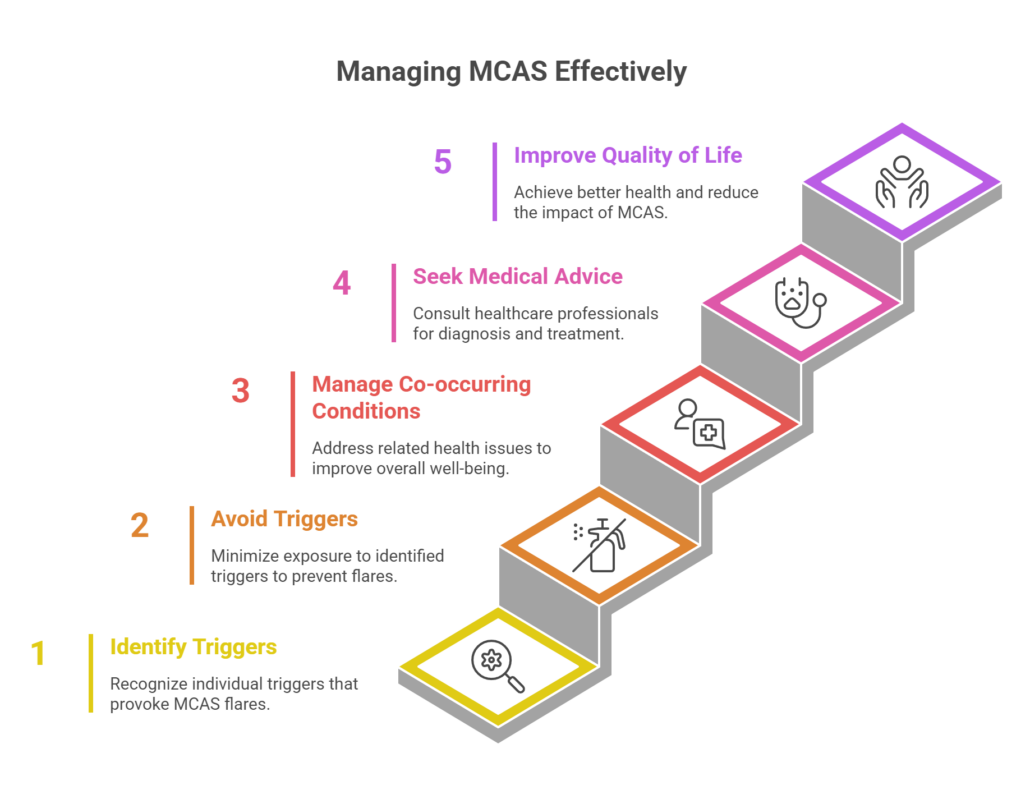 Managing MCAS Effectively

5 Improve Quality of Life

Achieve better health and reduce the impact of MCAS.

4 Seek Medical Advice

Consult healthcare professionals for diagnosis and treatment.

3 Manage Co-occurring Conditions

Address related health issues to improve overall well-being.

2 Avoid Triggers

Minimize exposure to identified triggers to prevent flares.

1 Identify Triggers

Recognize individual triggers that provoke MCAS flares.